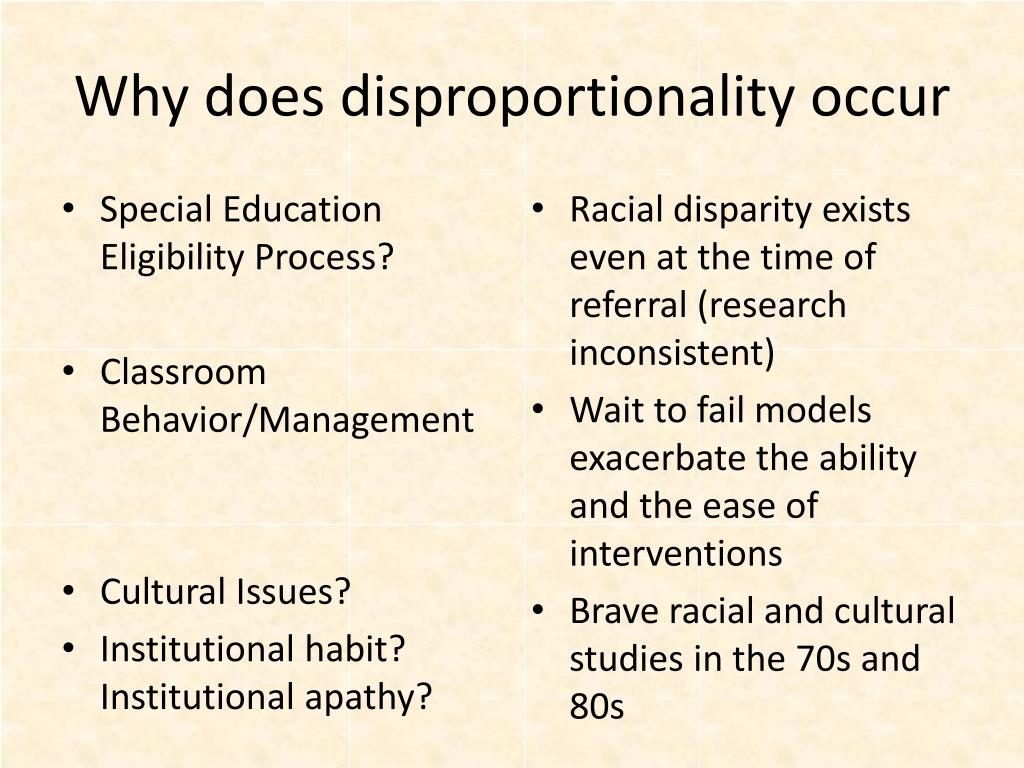 Why does disproportionality occur

• Special Education Eligibility Process?

• Classroom Behavior/Management

• Cultural Issues?
• Institutional habit? Institutional apathy?

• Racial disparity exists even at the time of referral (research inconsistent)
• Wait to fail models exacerbate the ability and the ease of interventions
• Brave racial and cultural studies in the 70s and 80s